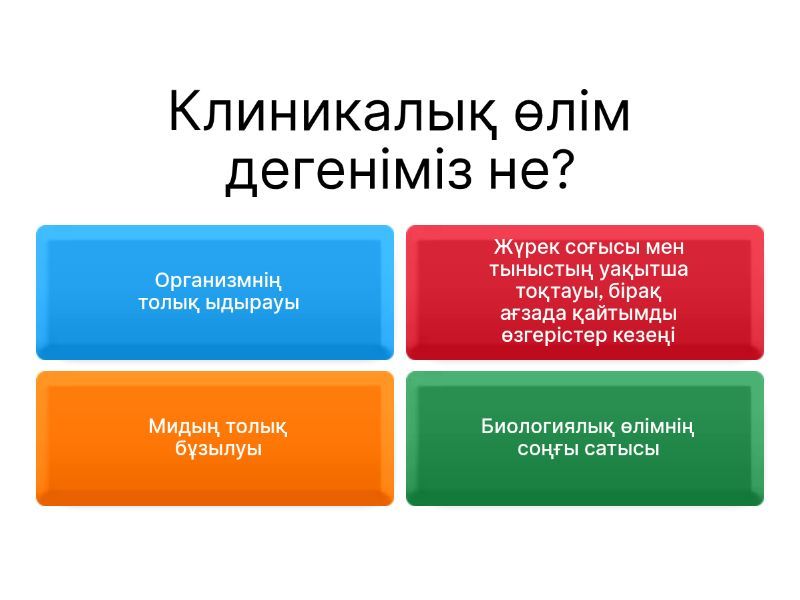 Клиникалық өлім дегеніміз не?

Организмнің толық ыдырауы

Жүрек соғысы мен тыныстың уақытша тоқтауы, бірақ ағзада қайтымды өзгерістер кезеңі

Мидың толық бұзылуы

Биологиялық өлімнің соңғы сатысы